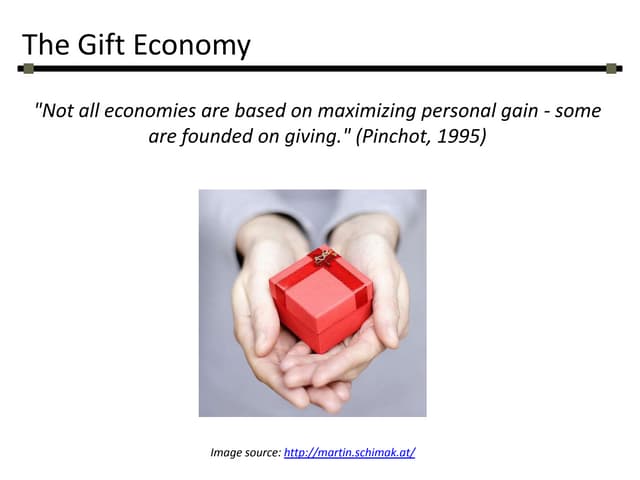 The Gift Economy

"Not all economies are based on maximizing personal gain - some are founded on giving." (Pinchot, 1995)

Image source: http://martin.schimak.at/